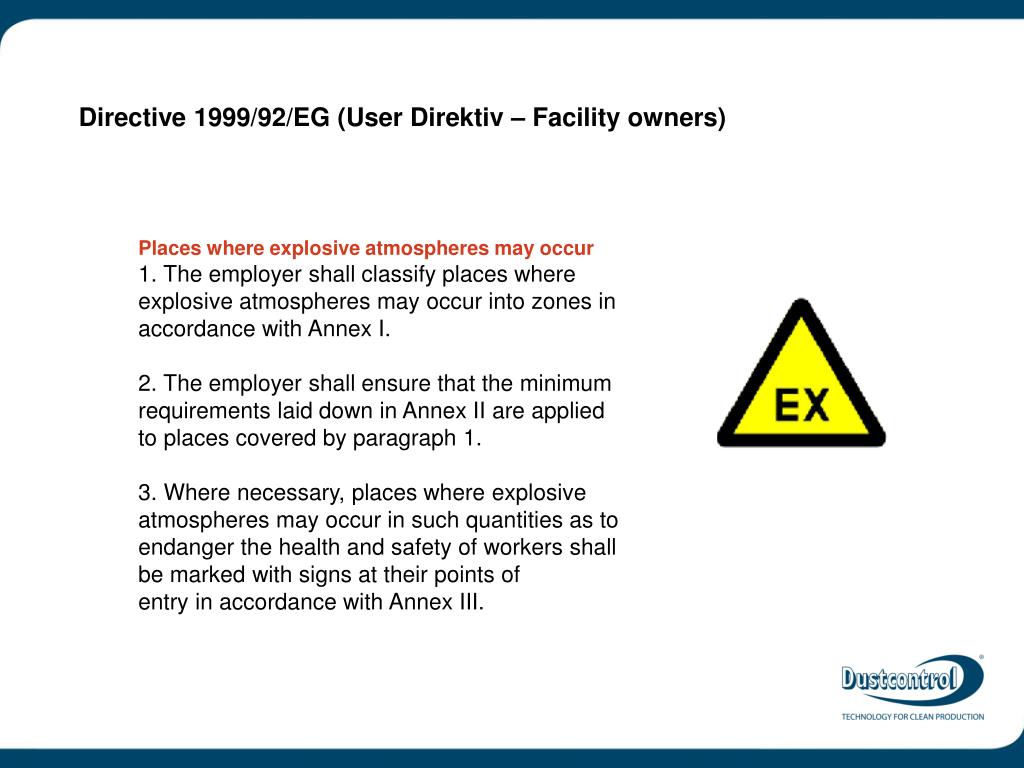 Directive 1999/92/EG (User Direktiv – Facility owners)

Places where explosive atmospheres may occur
1. The employer shall classify places where explosive atmospheres may occur into zones in accordance with Annex I.

2. The employer shall ensure that the minimum requirements laid down in Annex II are applied to places covered by paragraph 1.

3. Where necessary, places where explosive atmospheres may occur in such quantities as to endanger the health and safety of workers shall be marked with signs at their points of entry in accordance with Annex III.

EX

Dustcontrol®
TECHNOLOGY FOR CLEAN PRODUCTION